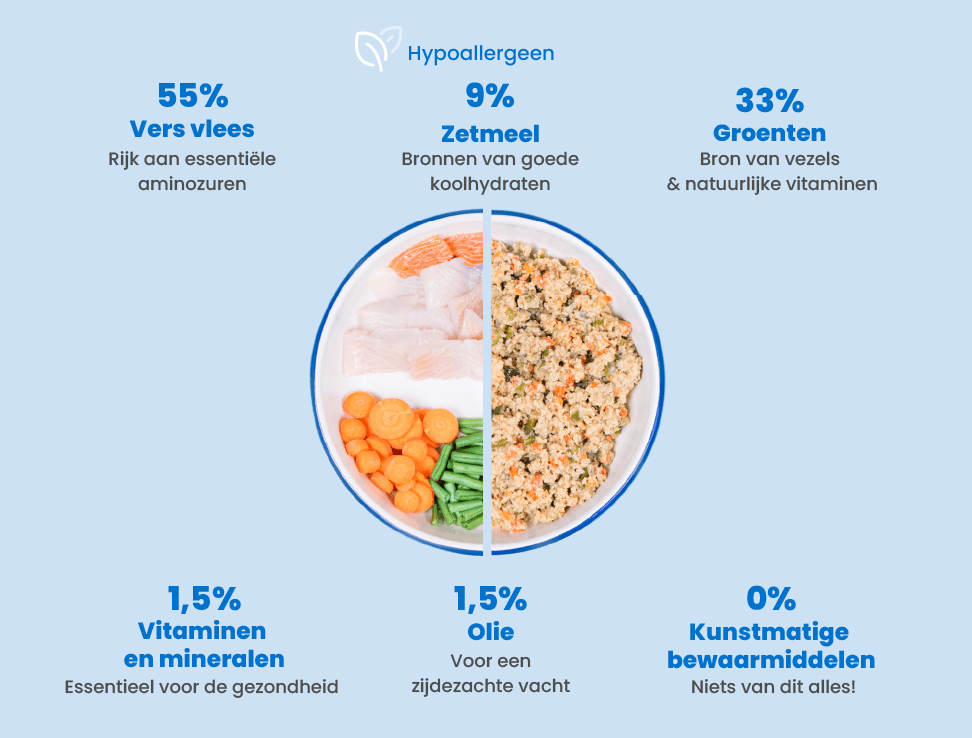 Hypoallergeen

55%
Vers vlees
Rijk aan essentiële aminozuren

9%
Zetmeel
Bronnen van goede koolhydraten

33%
Groenten
Bron van vezels & natuurlijke vitaminen

1,5%
Vitaminen en mineralen
Essentieel voor de gezondheid

1,5%
Olie
Voor een zijdezachte vacht

0%
Kunstmatige bewaarmiddelen
Niets van dit alles!